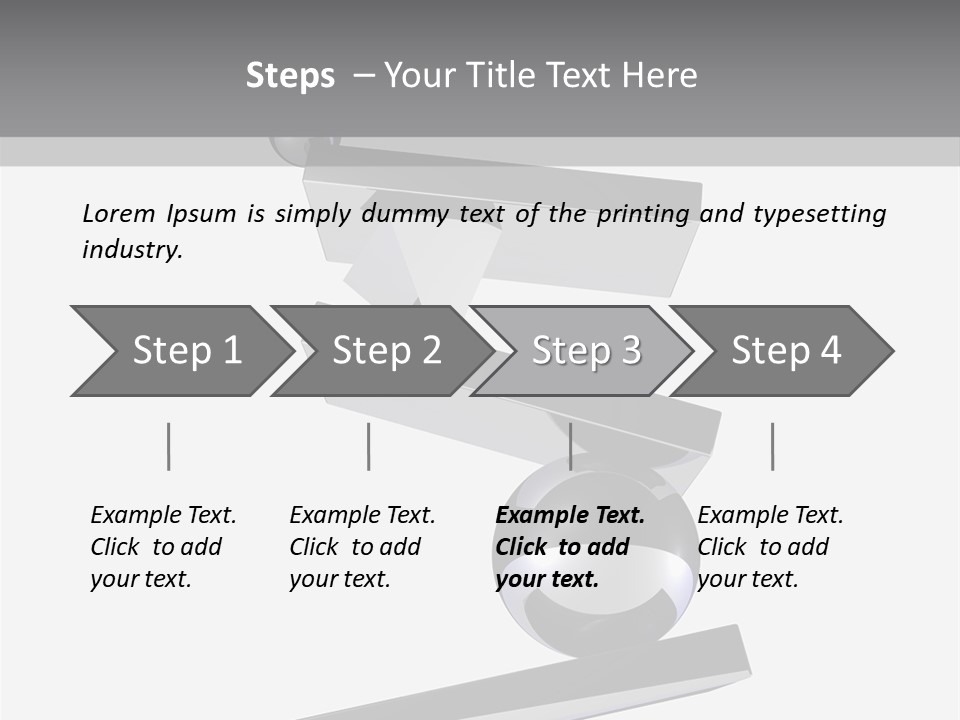 Steps – Your Title Text Here

Lorem Ipsum is simply dummy text of the printing and typesetting industry.

Step 1

Step 2

Step 3

Step 4

Example Text. Click to add your text.

Example Text. Click to add your text.

Example Text. Click to add your text.

Example Text. Click to add your text.